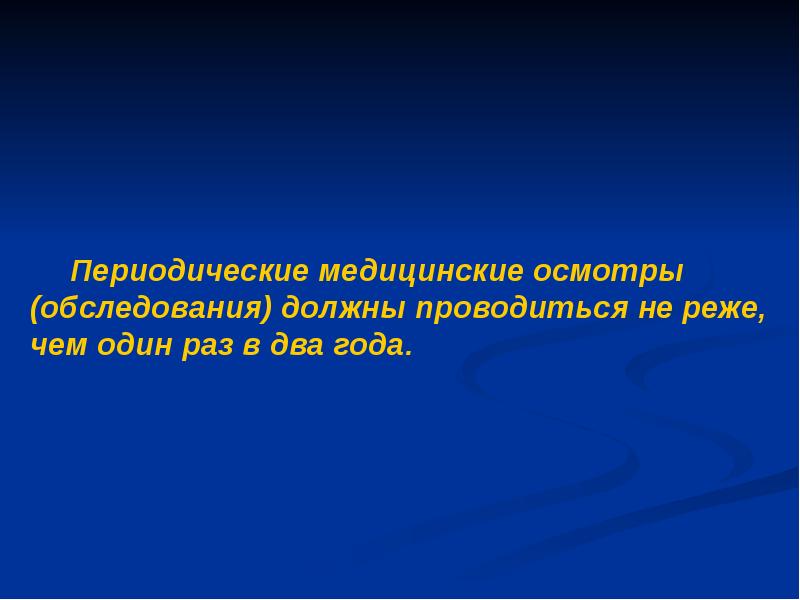 Периодические медицинские осмотры (обследования) должны проводиться не реже, чем один раз в два года.